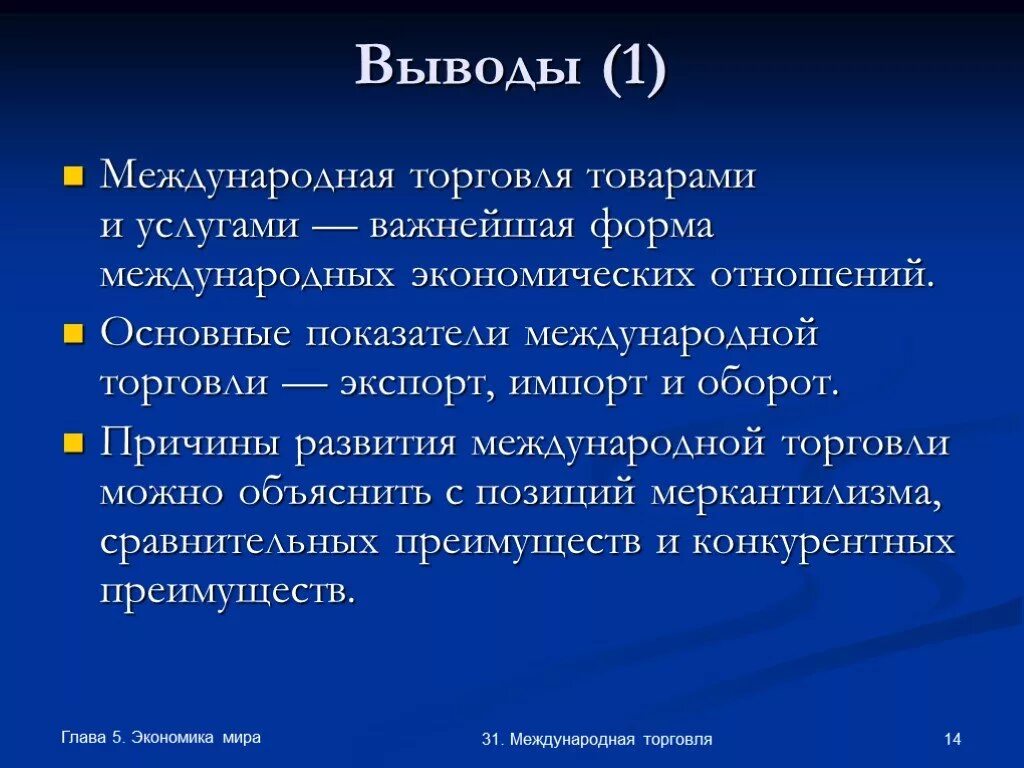 Выводы (1)

Международная торговля товарами и услугами — важнейшая форма международных экономических отношений.

Основные показатели международной торговли — экспорт, импорт и оборот.

Причины развития международной торговли можно объяснить с позиций меркантилизма, сравнительных преимуществ и конкурентных преимуществ.

Глава 5. Экономика мира

31. Международная торговля

14